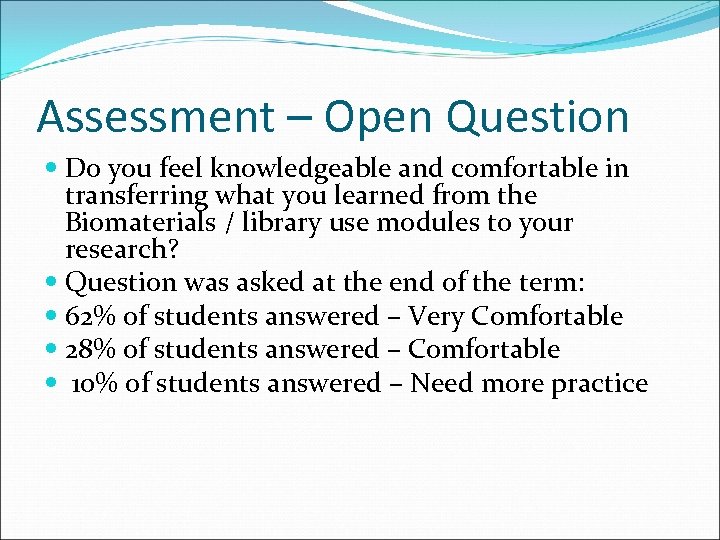 Assessment – Open Question

- Do you feel knowledgeable and comfortable in transferring what you learned from the Biomaterials / library use modules to your research?
- Question was asked at the end of the term:
- 62% of students answered – Very Comfortable
- 28% of students answered – Comfortable
- 10% of students answered – Need more practice